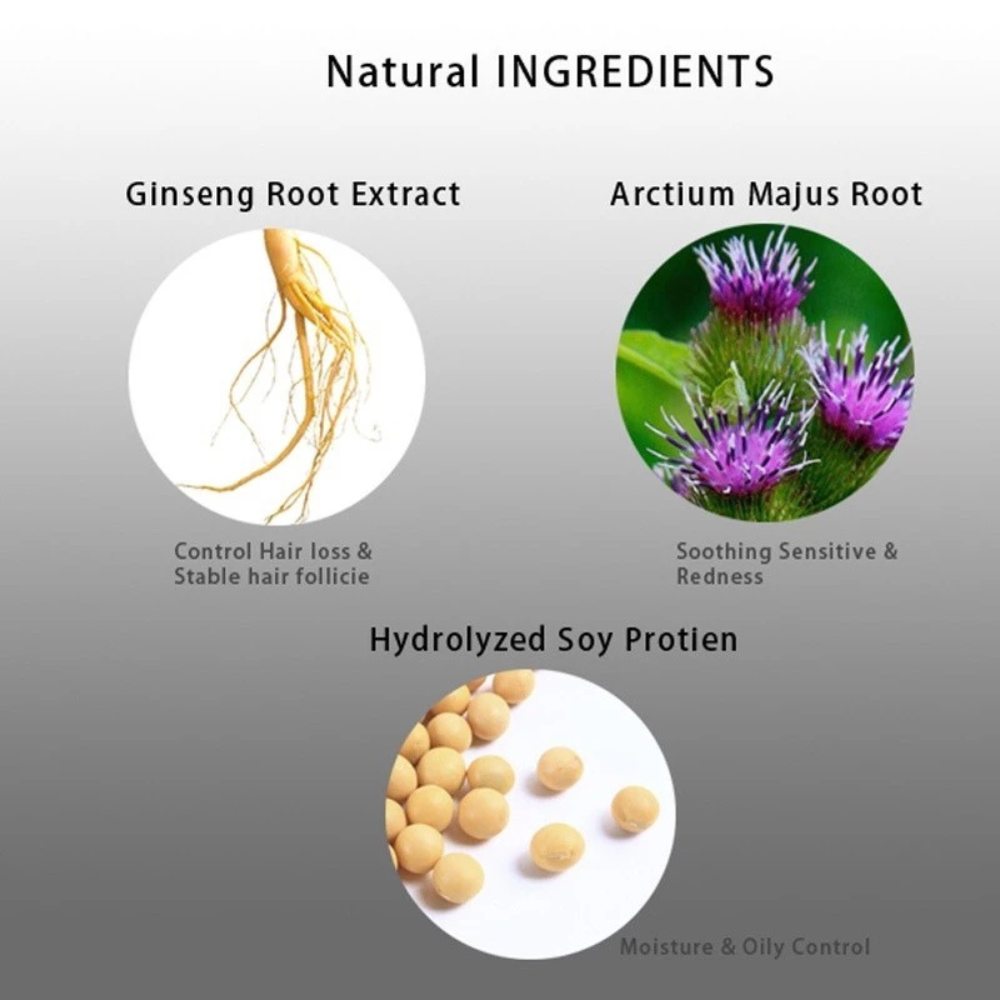 Natural INGREDIENTS

Ginseng Root Extract

Control Hair loss & Stable hair follicie

Arctium Majus Root

Soothing Sensitive & Redness

Hydrolyzed Soy Protien

Moisture & Oily Control